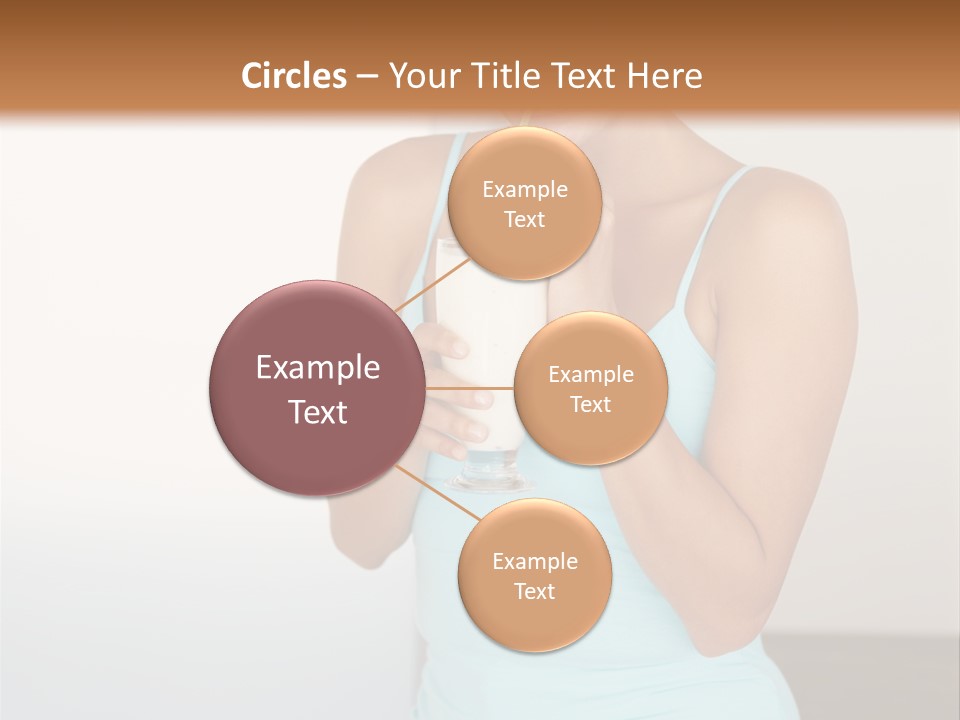 Circles – Your Title Text Here

Example Text

Example Text

Example Text

Example Text